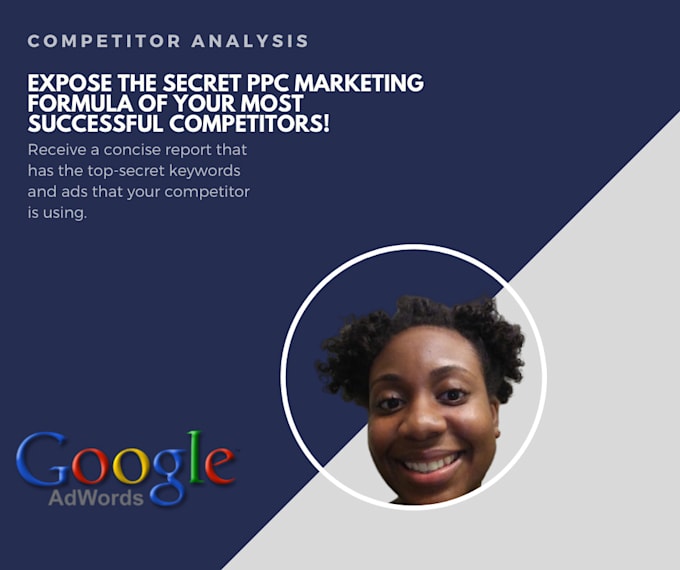 COMPETITOR ANALYSIS

EXPOSE THE SECRET PPC MARKETING FORMULA OF YOUR MOST SUCCESSFUL COMPETITORS!

Receive a concise report that has the top-secret keywords and ads that your competitor is using.

Google
AdWords